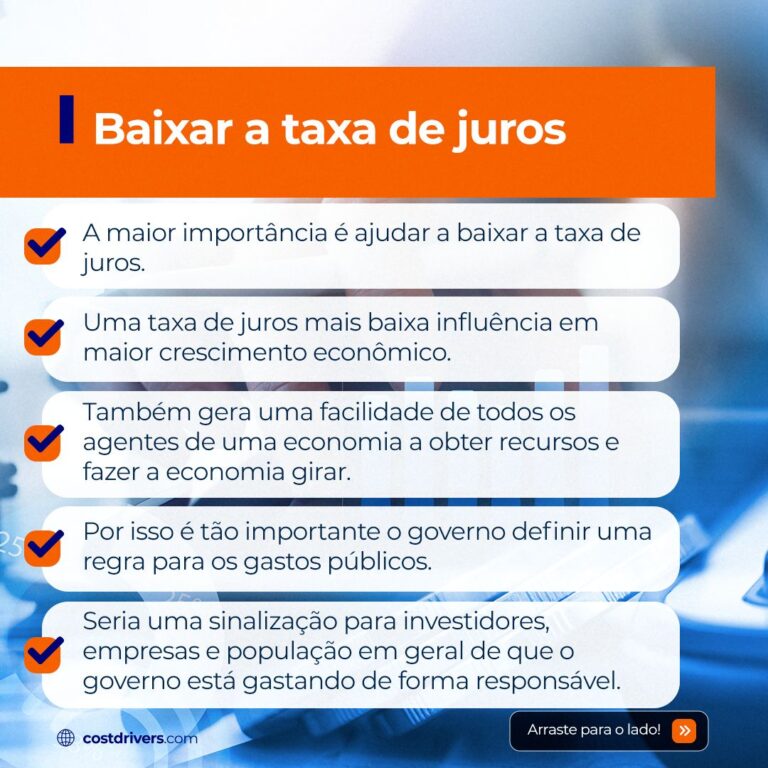 Baixar a taxa de juros

A maior importância é ajudar a baixar a taxa de juros.

Uma taxa de juros mais baixa influência em maior crescimento econômico.

Também gera uma facilidade de todos os agentes de uma economia a obter recursos e fazer a economia girar.

Por isso é tão importante o governo definir uma regra para os gastos públicos.

Seria uma sinalização para investidores, empresas e população em geral de que o governo está gastando de forma responsável.

costdrivers.com

Arraste para o lado!